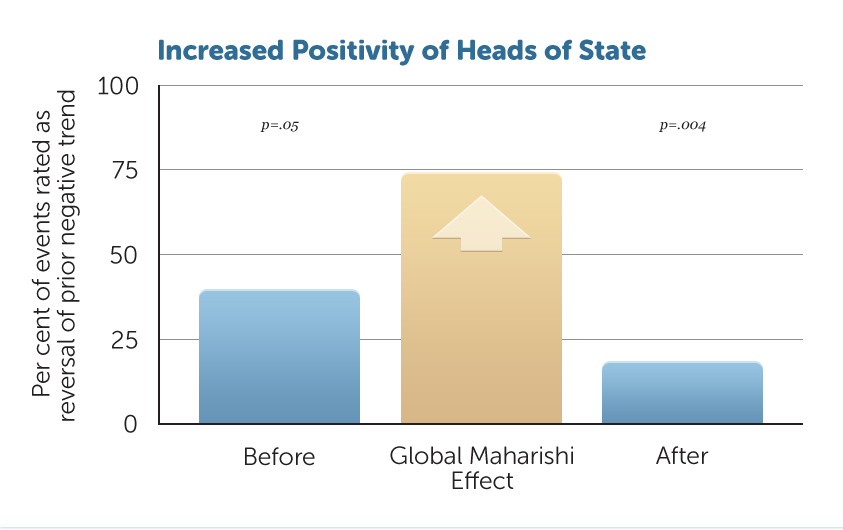 Increased Positivity of Heads of State

Per cent of events rated as reversal of prior negative trend

100
75
50
25
0

p=.05
p=.004

Before
Global Maharishi Effect
After